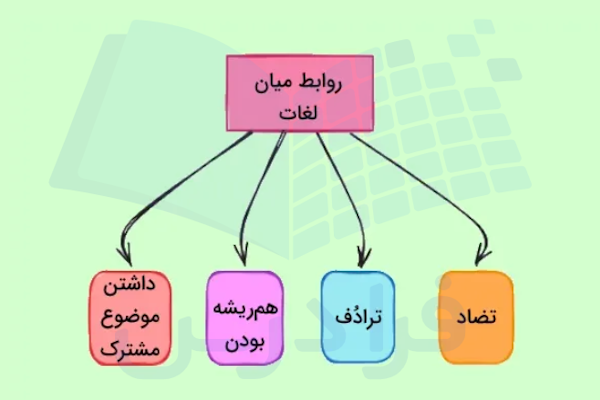 روابط میان لغات

تضاد

ترادُف

هم‌ریشه بودن

داشتن موضوع مشترک

فرادرس